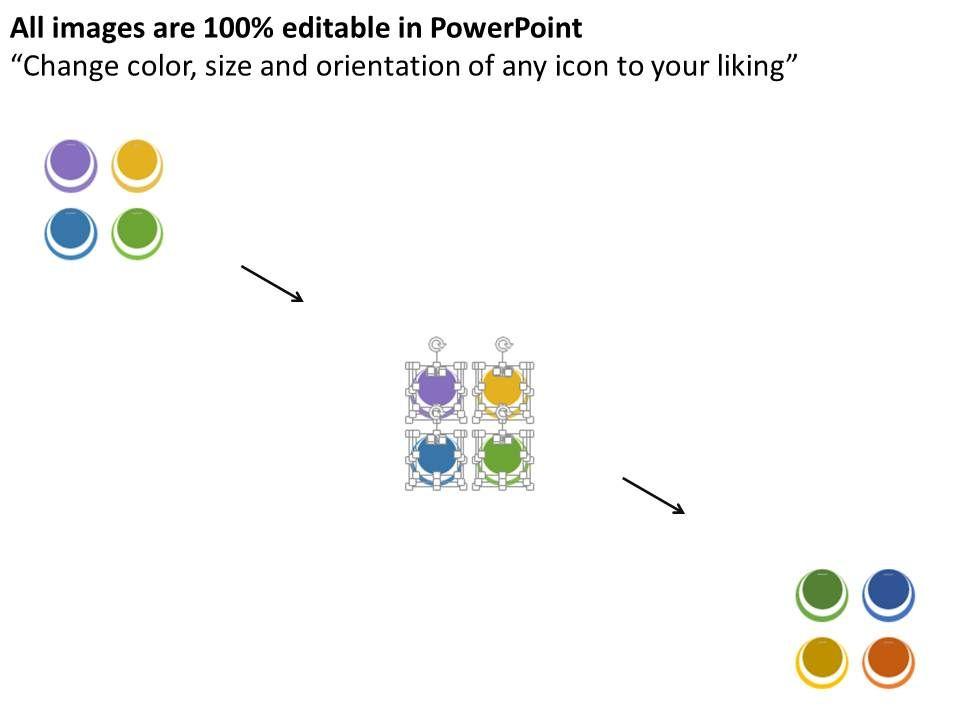 All images are 100% editable in PowerPoint
“Change color, size and orientation of any icon to your liking”